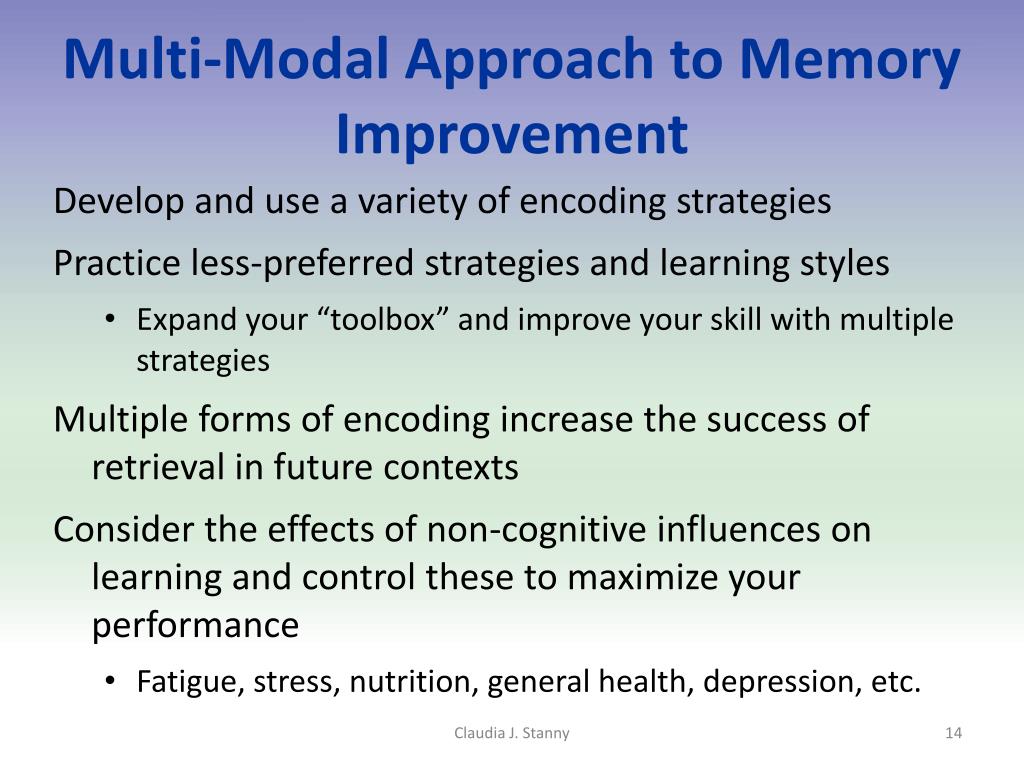 Multi-Modal Approach to Memory Improvement

Develop and use a variety of encoding strategies

Practice less-preferred strategies and learning styles

• Expand your “toolbox” and improve your skill with multiple strategies

Multiple forms of encoding increase the success of retrieval in future contexts

Consider the effects of non-cognitive influences on learning and control these to maximize your performance

• Fatigue, stress, nutrition, general health, depression, etc.

Claudia J. Stanny

14